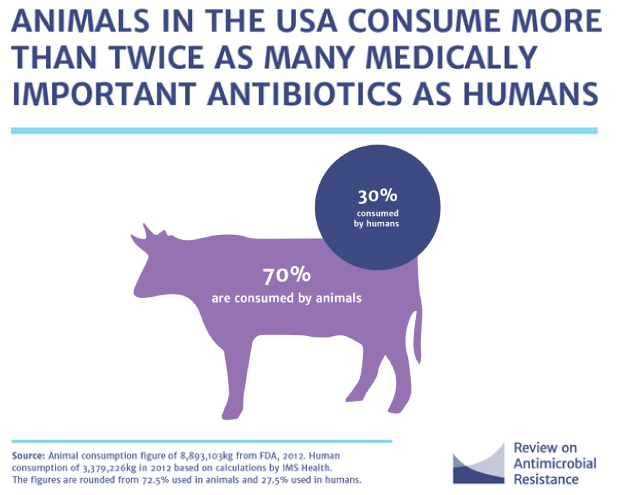 ANIMALS IN THE USA CONSUME MORE THAN TWICE AS MANY MEDICALLY IMPORTANT ANTIBIOTICS AS HUMANS

30%
consumed by humans

70%
are consumed by animals

Source: Animal consumption figure of 8,893,103kg from FDA, 2012. Human consumption of 3,379,226kg in 2012 based on calculations by IMS Health. The figures are rounded from 72.5% used in animals and 27.5% used in humans.

Review on Antimicrobial Resistance